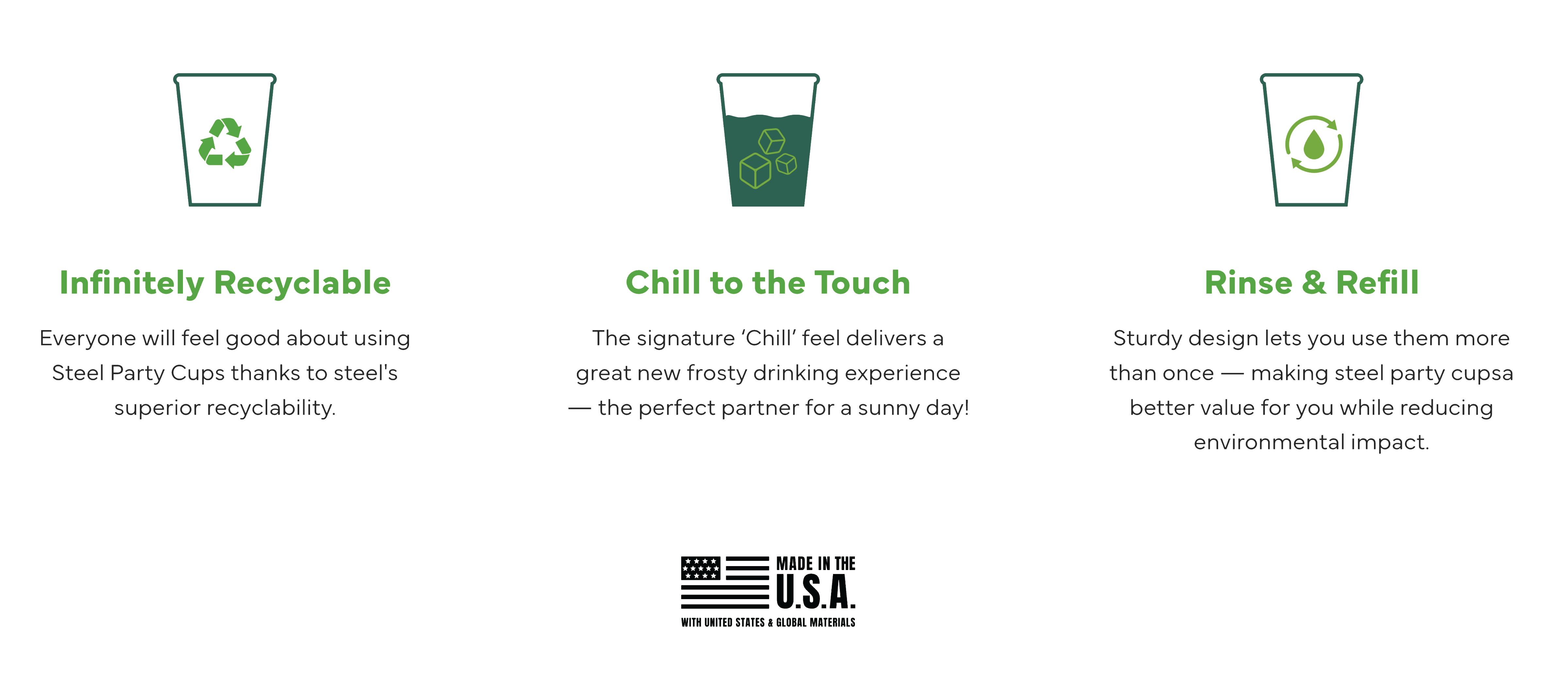 Infinitely Recyclable

Everyone will feel good about using Steel Party Cups thanks to steel's superior recyclability.

Chill to the Touch

The signature ‘Chill’ feel delivers a great new frosty drinking experience — the perfect partner for a sunny day!

Rinse & Refill

Sturdy design lets you use them more than once — making steel party cupsa better value for you while reducing environmental impact.

MADE IN THE U.S.A.

WITH UNITED STATES & GLOBAL MATERIALS